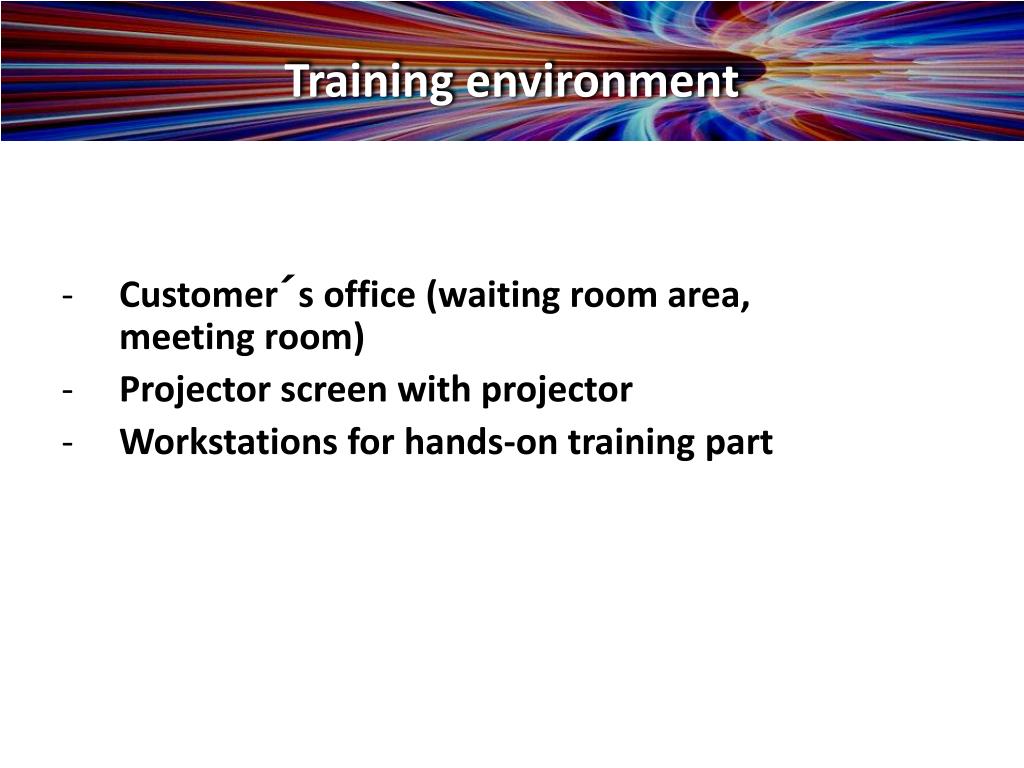 Training environment

- Customer´s office (waiting room area, meeting room)
- Projector screen with projector
- Workstations for hands-on training part